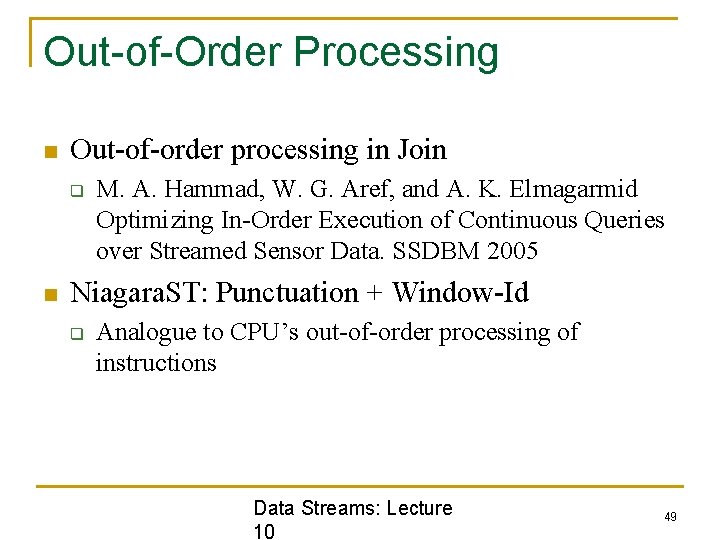 Out-of-Order Processing

Out-of-order processing in Join

M. A. Hammad, W. G. Aref, and A. K. Elmagarmid Optimizing In-Order Execution of Continuous Queries over Streamed Sensor Data. SSDBM 2005

NiagaraST: Punctuation + Window-Id

Analogue to CPU's out-of-order processing of instructions

Data Streams: Lecture 10

49